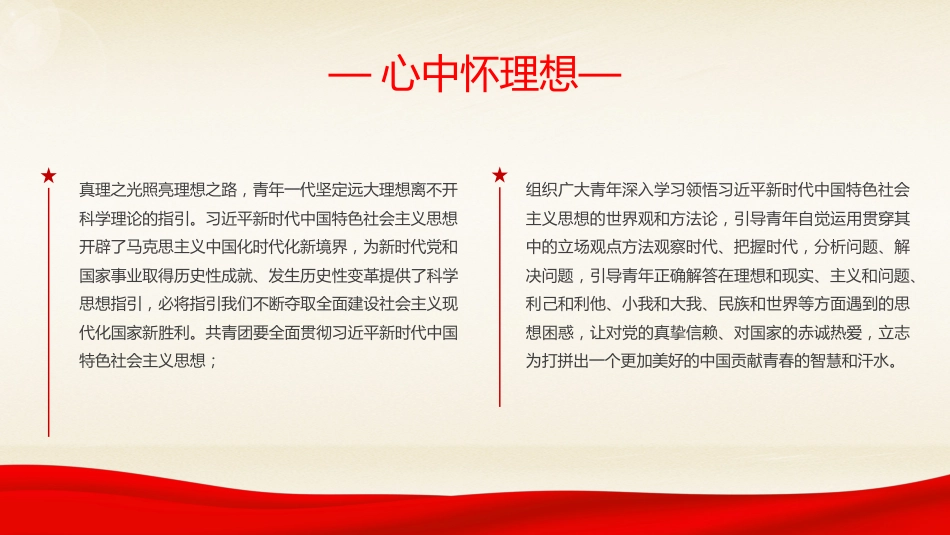 — 心中怀理想—

真理之光照亮理想之路，青年一代坚定远大理想离不开科学理论的指引。习近平新时代中国特色社会主义思想开辟了马克思主义中国化时代化新境界，为新时代党和国家事业取得历史性成就、发生历史性变革提供了科学思想指引，必将指引我们不断夺取全面建设社会主义现代化国家新胜利。共青团要全面贯彻习近平新时代中国特色社会主义思想；

组织广大青年深入学习领悟习近平新时代中国特色社会主义思想的世界观和方法论，引导青年自觉运用贯穿其中的立场观点方法观察时代、把握时代，分析问题、解决问题，引导青年正确解答在理想和现实、主义和问题、利己和利他、小我和大我、民族和世界等方面遇到的思想困惑，让对党的真挚信赖、对国家的赤诚热爱，立志为打拼出一个更加美好的中国贡献青春的智慧和汗水。